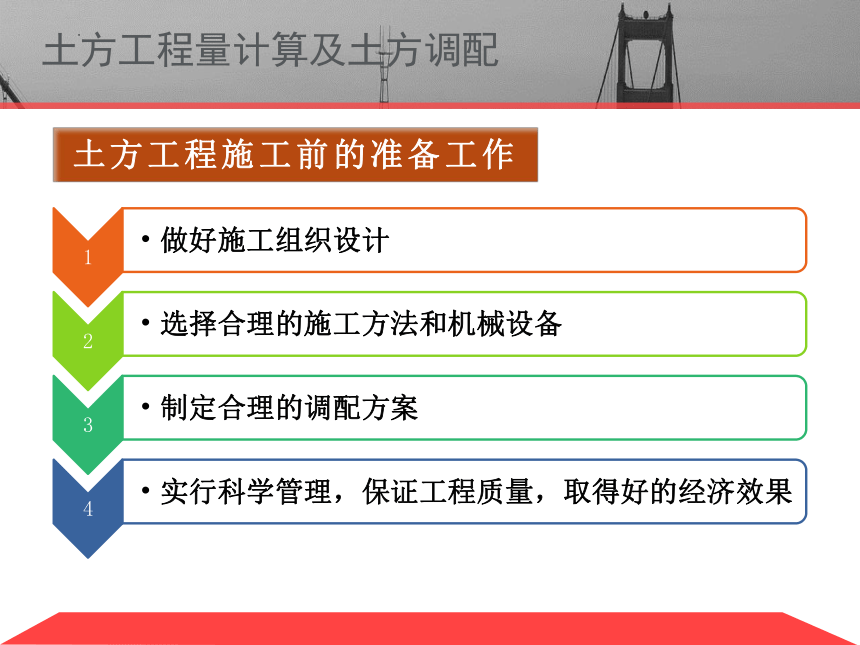 土方工程量计算及土方调配

土方工程施工前的准备工作

1
• 做好施工组织设计

2
• 选择合理的施工方法和机械设备

3
• 制定合理的调配方案

4
• 实行科学管理，保证工程质量，取得好的经济效果